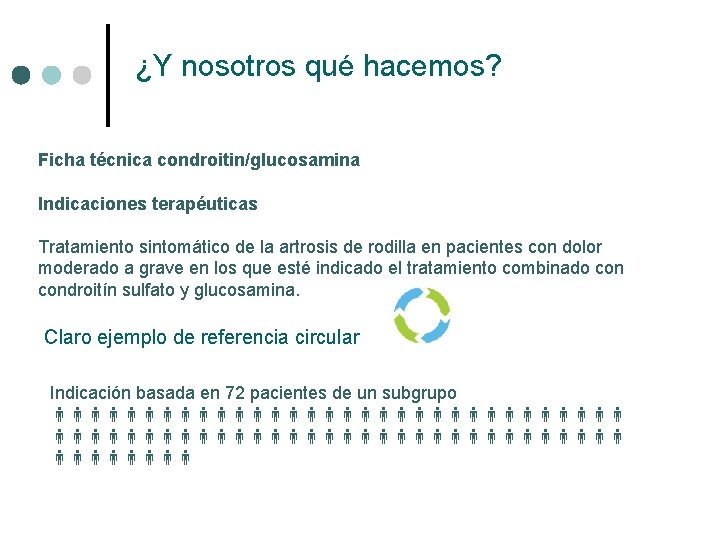 ¿Y nosotros qué hacemos?

Ficha técnica condroitin/glucosamina

Indicaciones terapéuticas

Tratamiento sintomático de la artrosis de rodilla en pacientes con dolor moderado a grave en los que esté indicado el tratamiento combinado con condroitín sulfato y glucosamina.

Claro ejemplo de referencia circular

Indicación basada en 72 pacientes de un subgrupo